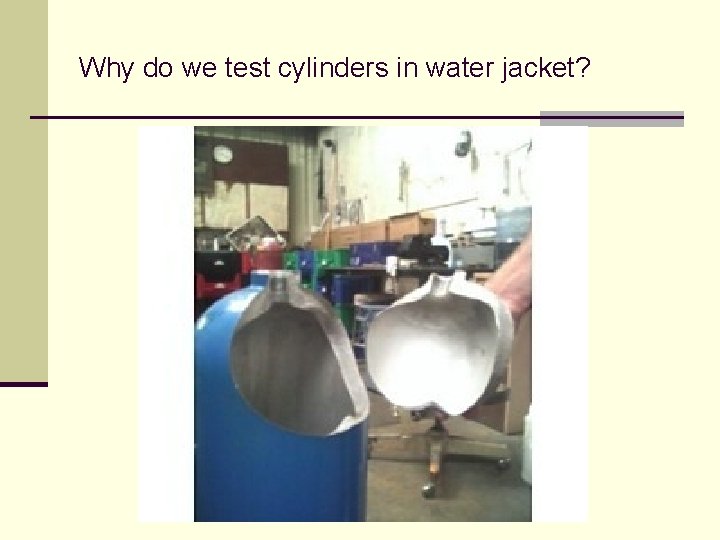 Why do we test cylinders in water jacket?